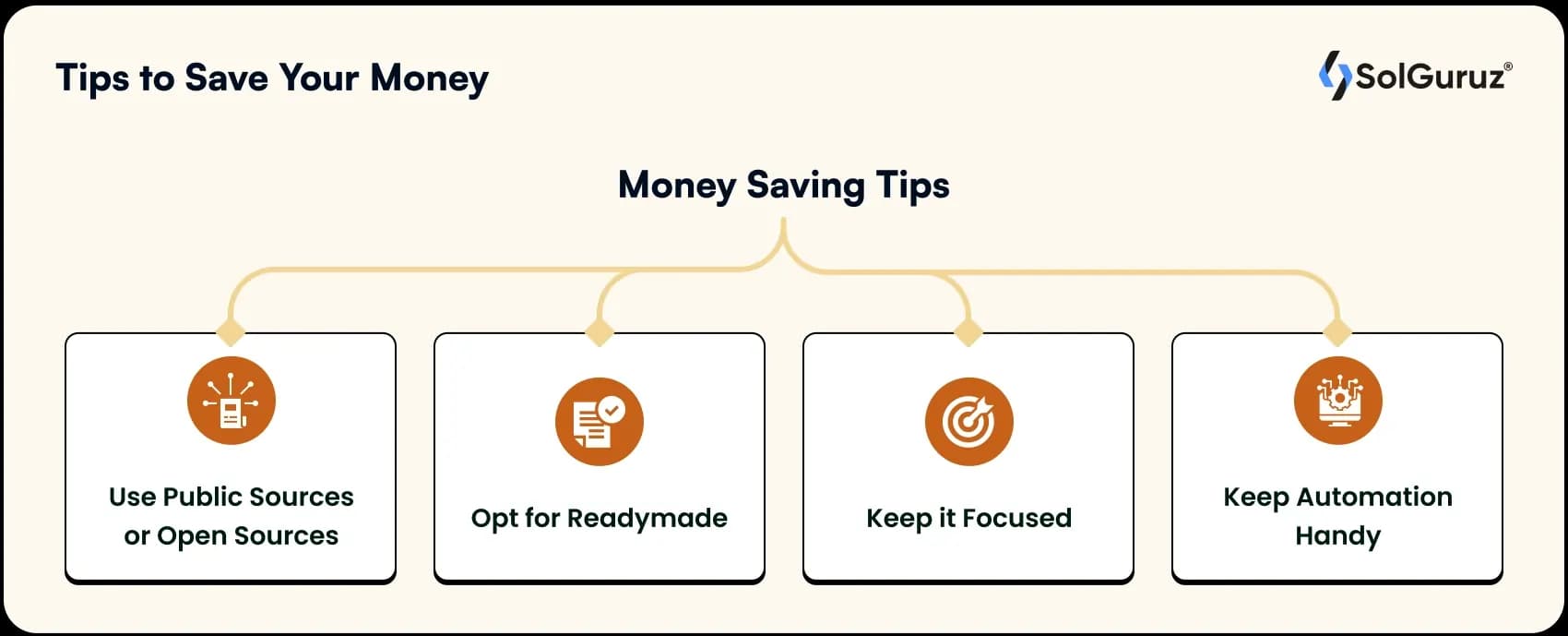 Tips to Save Your Money

SolGuruz®

Money Saving Tips

Use Public Sources or Open Sources

Opt for Readymade

Keep it Focused

Keep Automation Handy